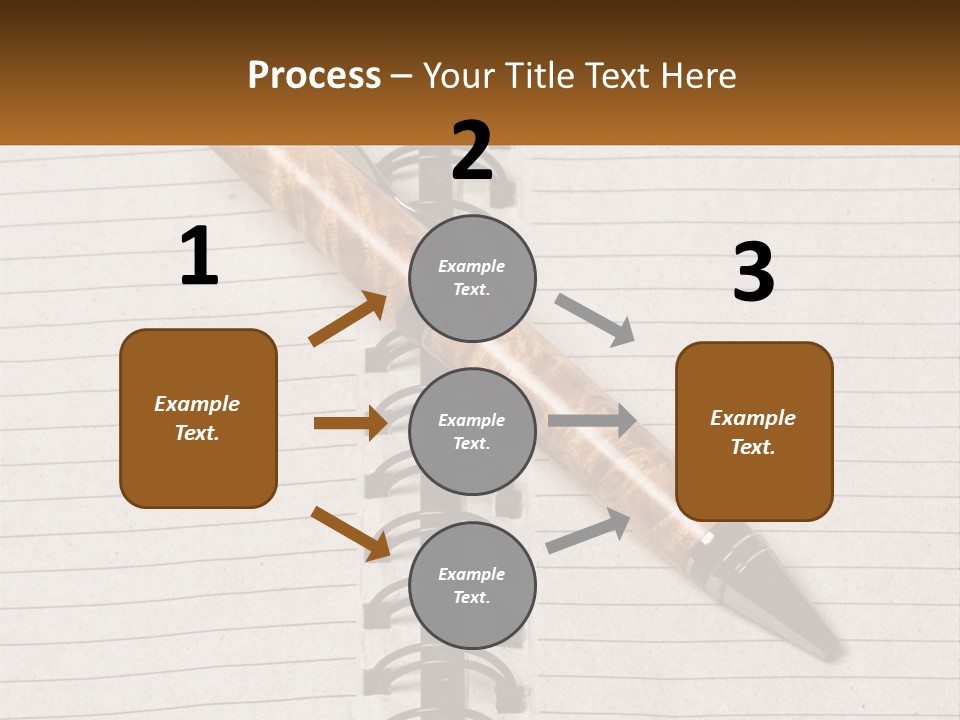 Process – Your Title Text Here

1

Example Text.

2

Example Text.

Example Text.

Example Text.

3

Example Text.